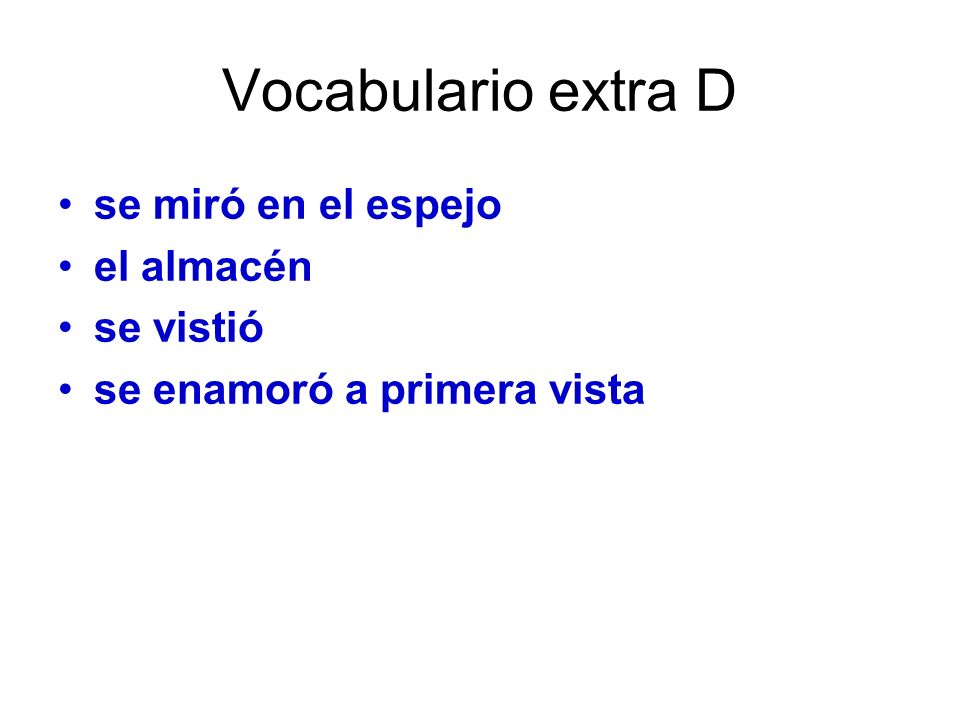 Vocabulario extra D

• se miró en el espejo
• el almacén
• se vistió
• se enamoró a primera vista